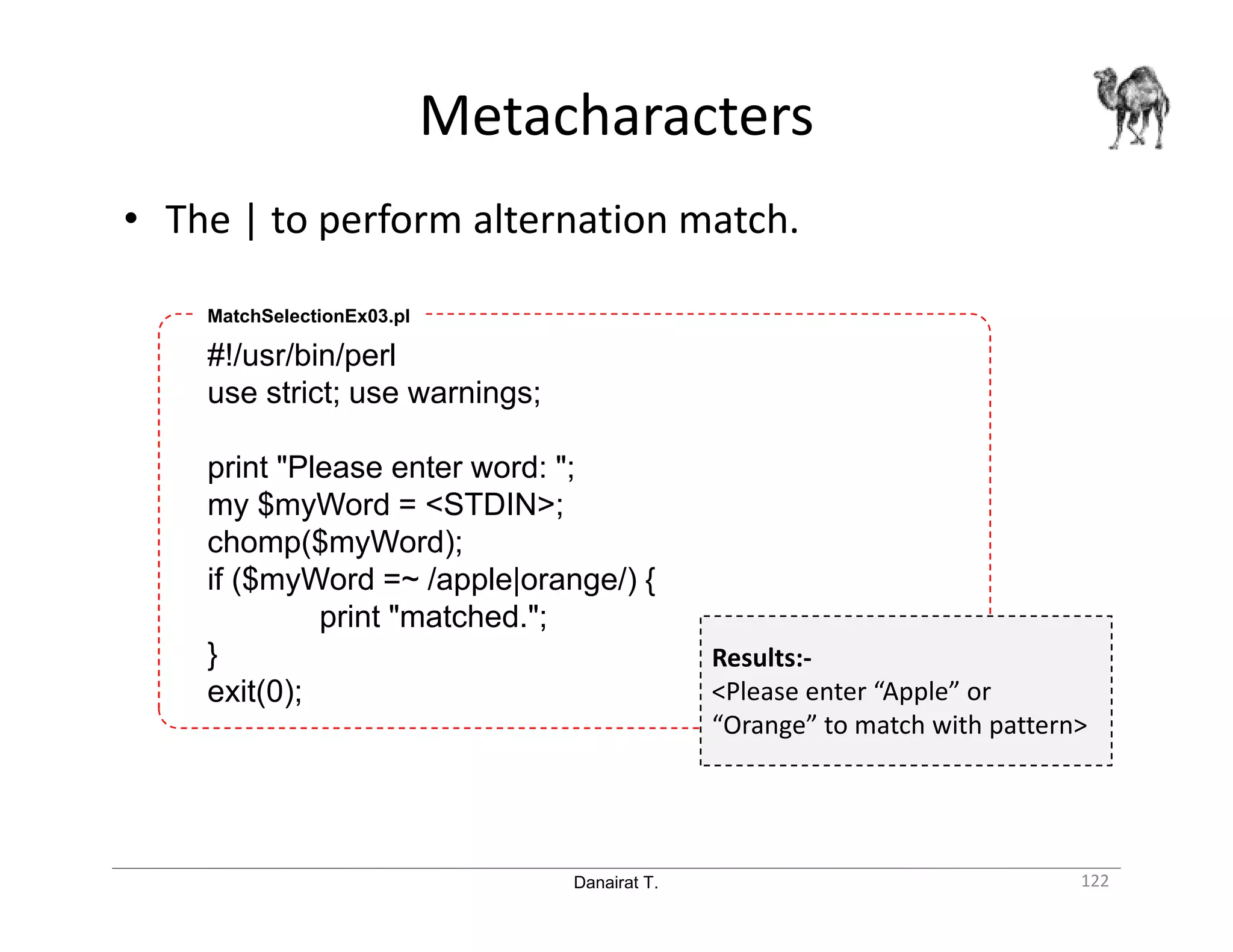 Metacharacters

• The | to perform alternation match.

MatchSelectionEx03.pl

#!/usr/bin/perl
use strict; use warnings;

print "Please enter word: ";
my $myWord = <STDIN>;
chomp($myWord);
if ($myWord =~ /apple|orange/) {
	print "matched.";
}
exit(0);

Results:-
<Please enter “Apple” or “Orange” to match with pattern>

Danairat T.

122